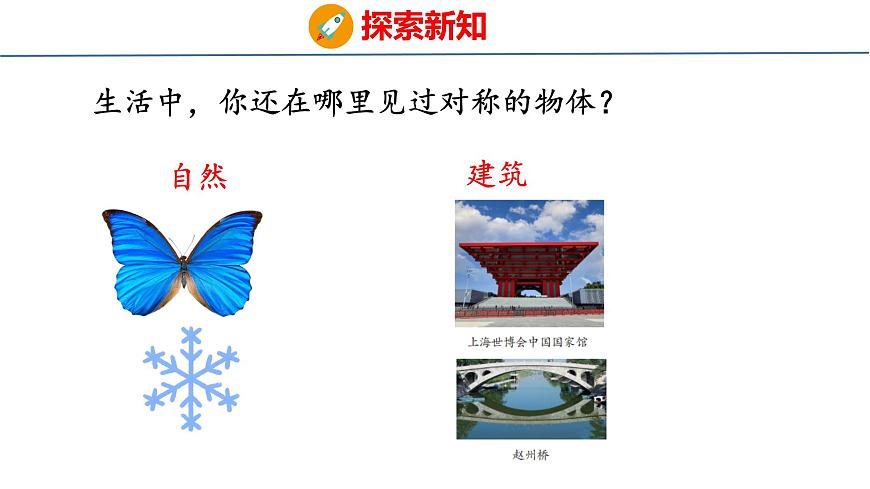 探索新知

生活中，你还在哪里见过对称的物体？

自然

建筑

上海世博会中国国家馆

赵州桥